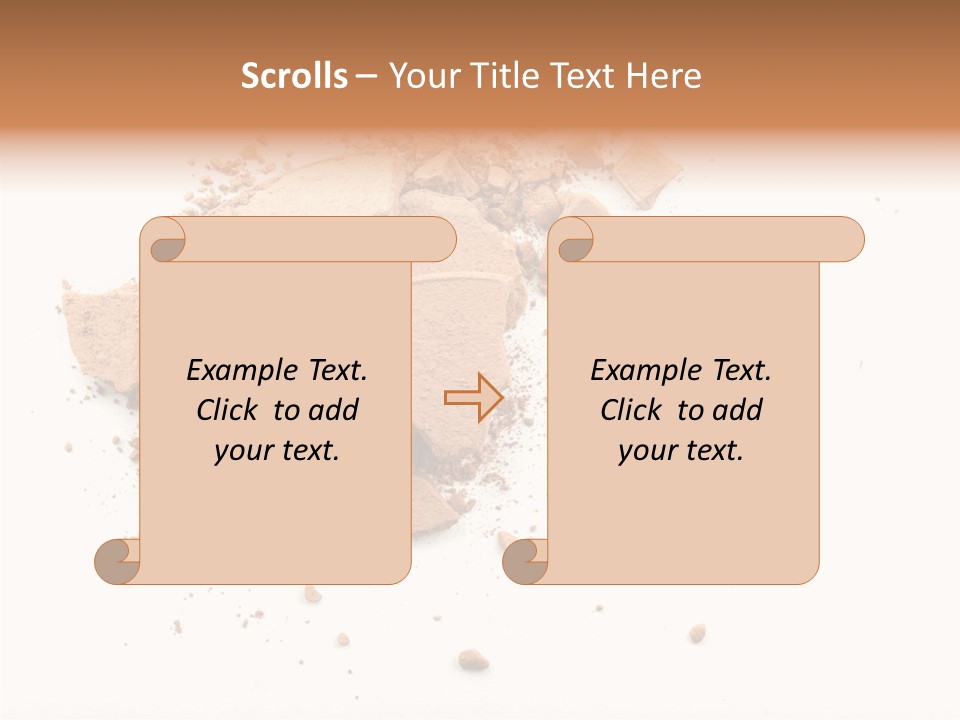 Scrolls – Your Title Text Here

Example Text. Click to add your text.

Example Text. Click to add your text.